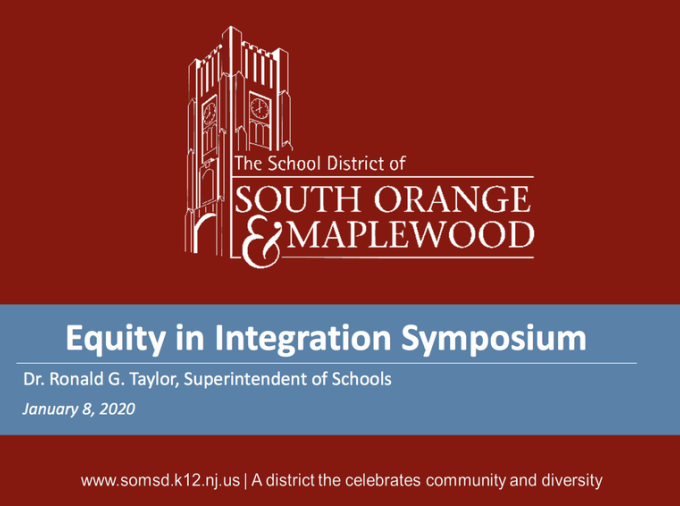 The School District of
SOUTH ORANGE
& MAPLEWOOD

Equity in Integration Symposium

Dr. Ronald G. Taylor, Superintendent of Schools

January 8, 2020

www.somsd.k12.nj.us | A district the celebrates community and diversity